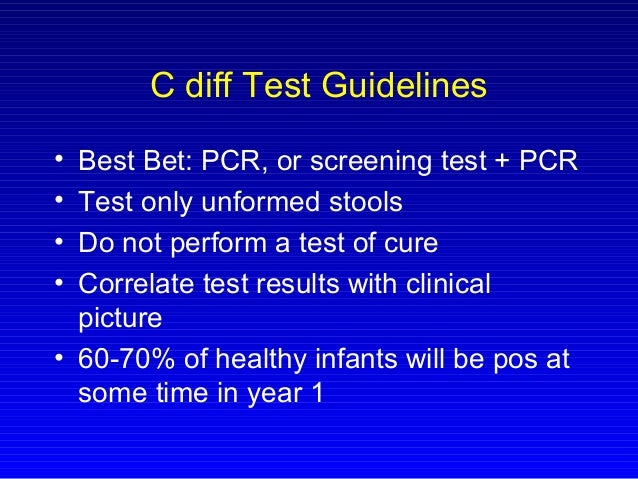 C diff Test Guidelines

• Best Bet: PCR, or screening test + PCR
• Test only unformed stools
• Do not perform a test of cure
• Correlate test results with clinical picture
• 60-70% of healthy infants will be pos at some time in year 1